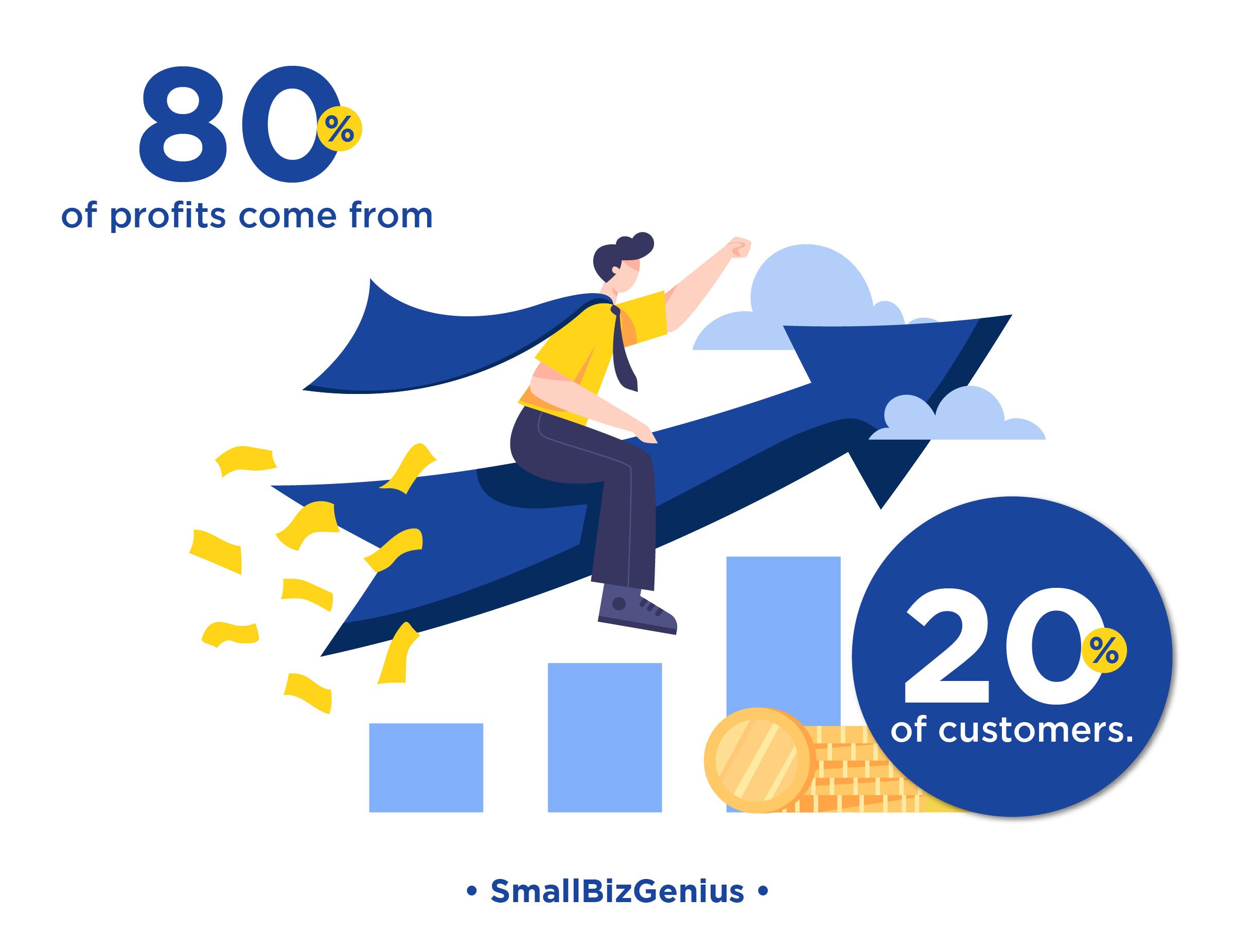 80%
of profits come from

20%
of customers.

• SmallBizGenius •